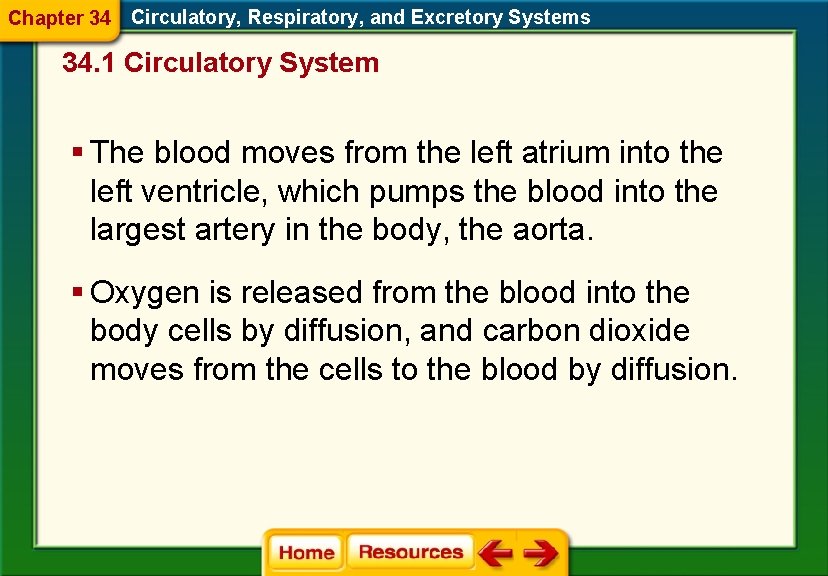 Chapter 34 Circulatory, Respiratory, and Excretory Systems

34.1 Circulatory System

▪ The blood moves from the left atrium into the left ventricle, which pumps the blood into the largest artery in the body, the aorta.

▪ Oxygen is released from the blood into the body cells by diffusion, and carbon dioxide moves from the cells to the blood by diffusion.

Home Resources